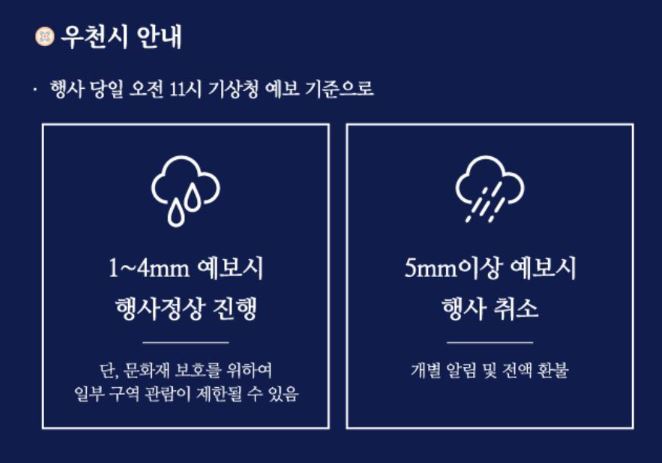 우천시 안내

· 행사 당일 오전 11시 기상청 예보 기준으로

1~4mm 예보시
행사정상 진행

단, 문화재 보호를 위하여
일부 구역 관람이 제한될 수 있음

5mm이상 예보시
행사 취소

개별 알림 및 전액 환불